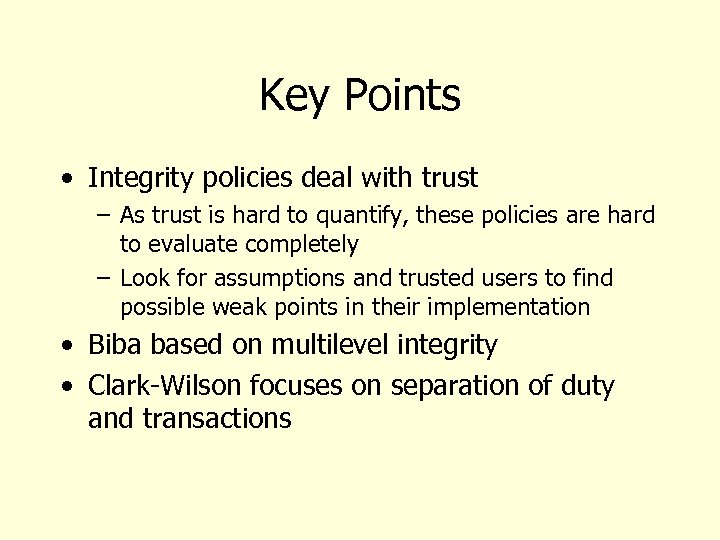 Key Points

• Integrity policies deal with trust
– As trust is hard to quantify, these policies are hard to evaluate completely
– Look for assumptions and trusted users to find possible weak points in their implementation
• Biba based on multilevel integrity
• Clark-Wilson focuses on separation of duty and transactions